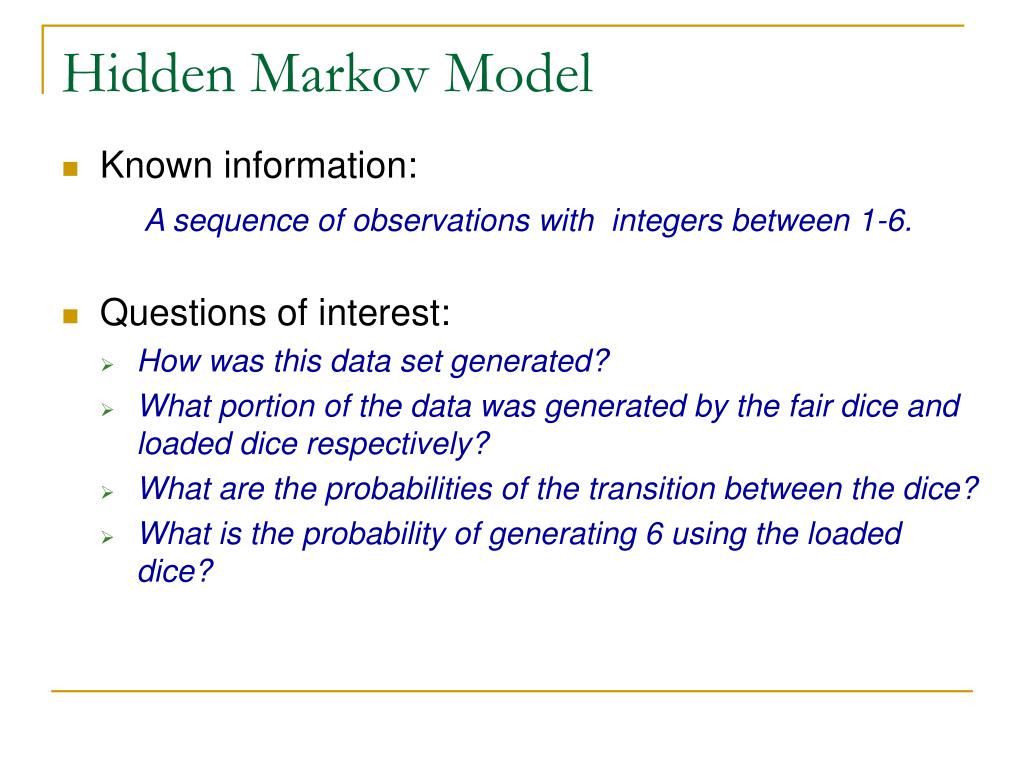 Hidden Markov Model

Known information:

A sequence of observations with integers between 1-6.

Questions of interest:

How was this data set generated?

What portion of the data was generated by the fair dice and loaded dice respectively?

What are the probabilities of the transition between the dice?

What is the probability of generating 6 using the loaded dice?